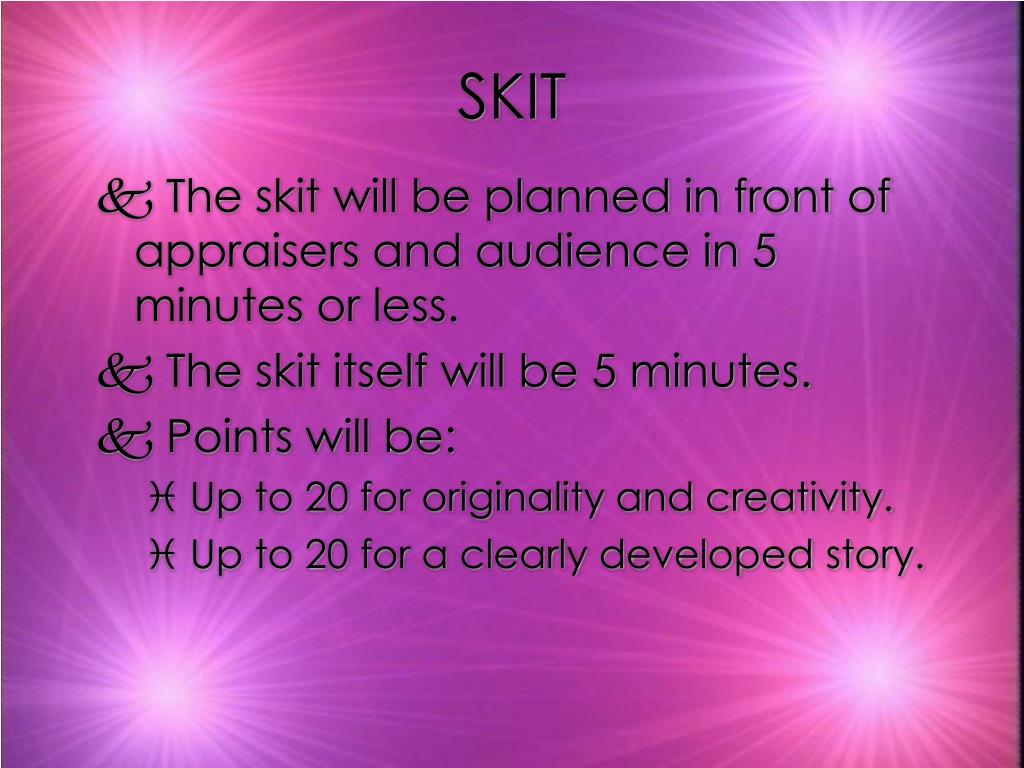 SKIT

The skit will be planned in front of appraisers and audience in 5 minutes or less.

The skit itself will be 5 minutes.

Points will be:

Up to 20 for originality and creativity.

Up to 20 for a clearly developed story.